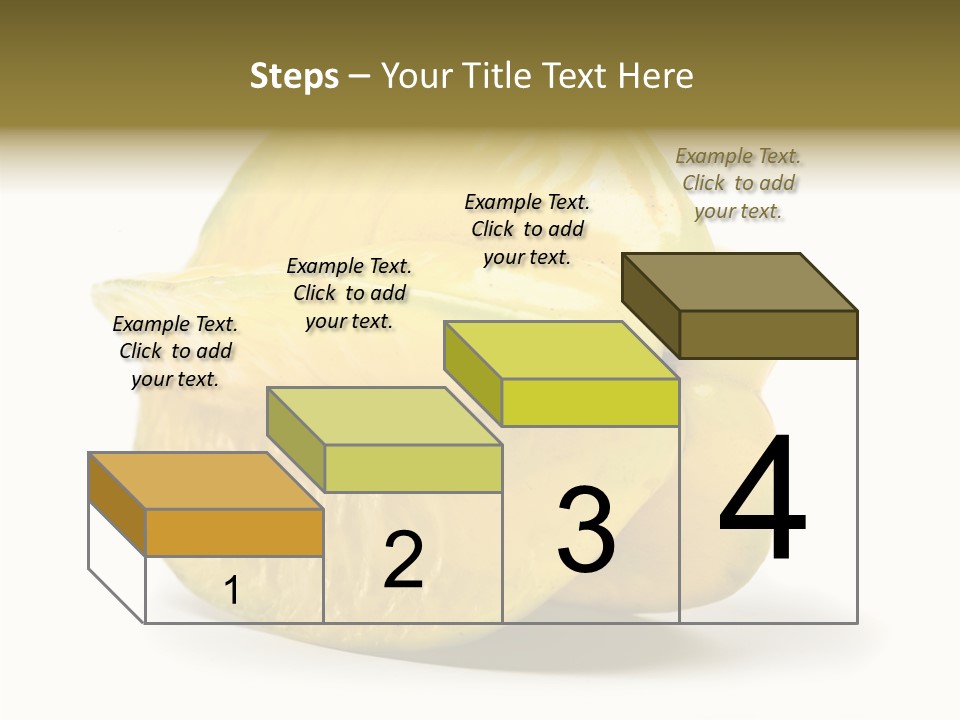 Steps – Your Title Text Here

Example Text. Click to add your text.

Example Text. Click to add your text.

Example Text. Click to add your text.

Example Text. Click to add your text.

1

2

3

4